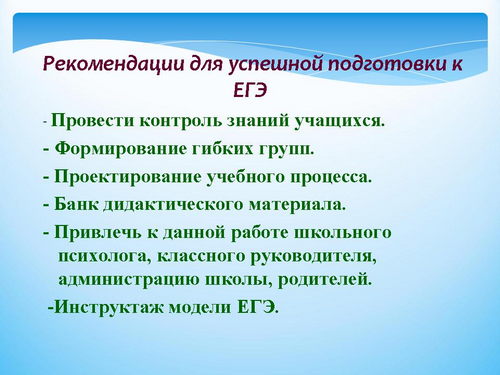 Рекомендации для успешной подготовки к ЕГЭ

- Провести контроль знаний учащихся.

- Формирование гибких групп.

- Проектирование учебного процесса.

- Банк дидактического материала.

- Привлечь к данной работе школьного психолога, классного руководителя, администрацию школы, родителей.

-Инструктаж модели ЕГЭ.